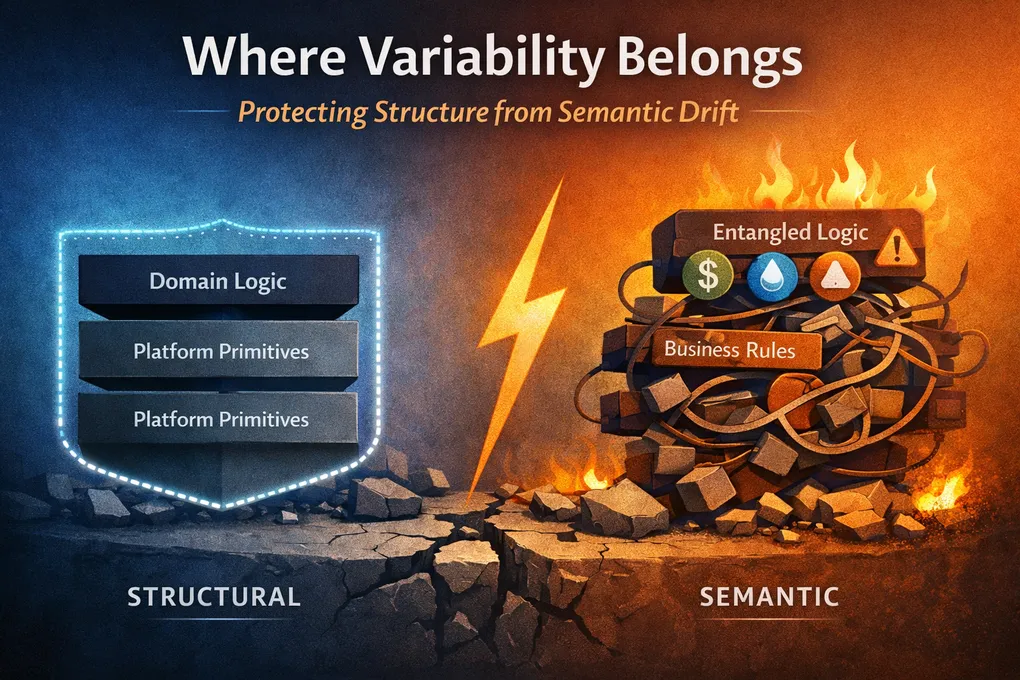 Where Variability Belongs

Protecting Structure from Semantic Drift

Domain Logic

Platform Primitives

Platform Primitives

Entangled Logic

$

Business Rules

STRUCTURAL

SEMANTIC